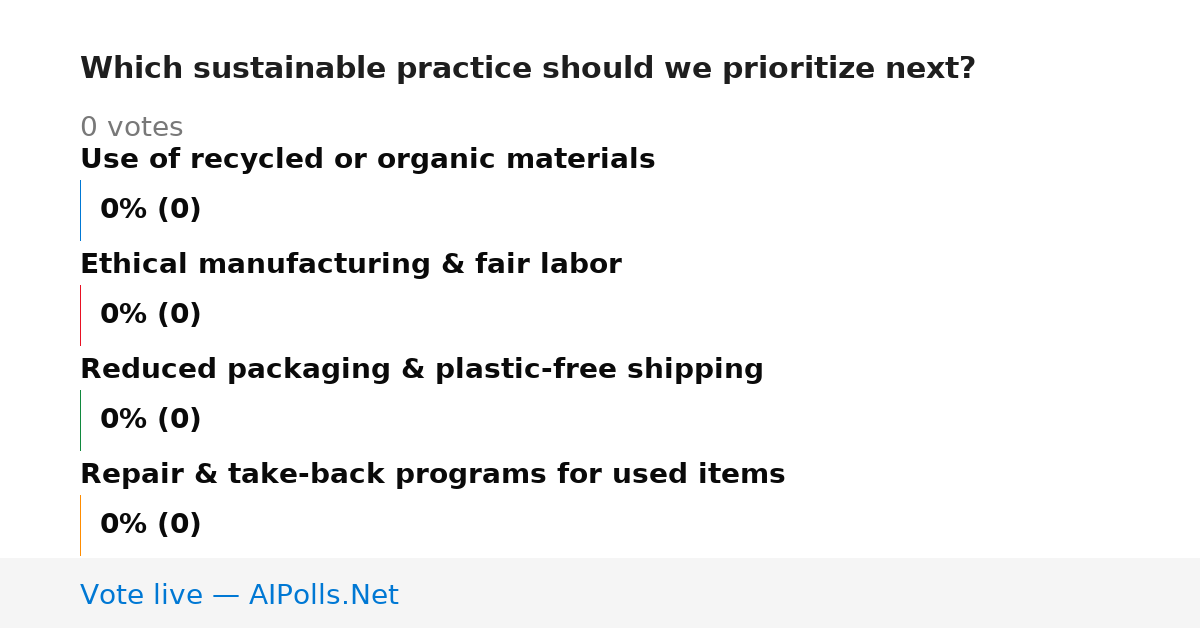 Which sustainable practice should we prioritize next?

0 votes

Use of recycled or organic materials

0% (0)

Ethical manufacturing & fair labor

0% (0)

Reduced packaging & plastic-free shipping

0% (0)

Repair & take-back programs for used items

0% (0)

Vote live — AIPolls.Net